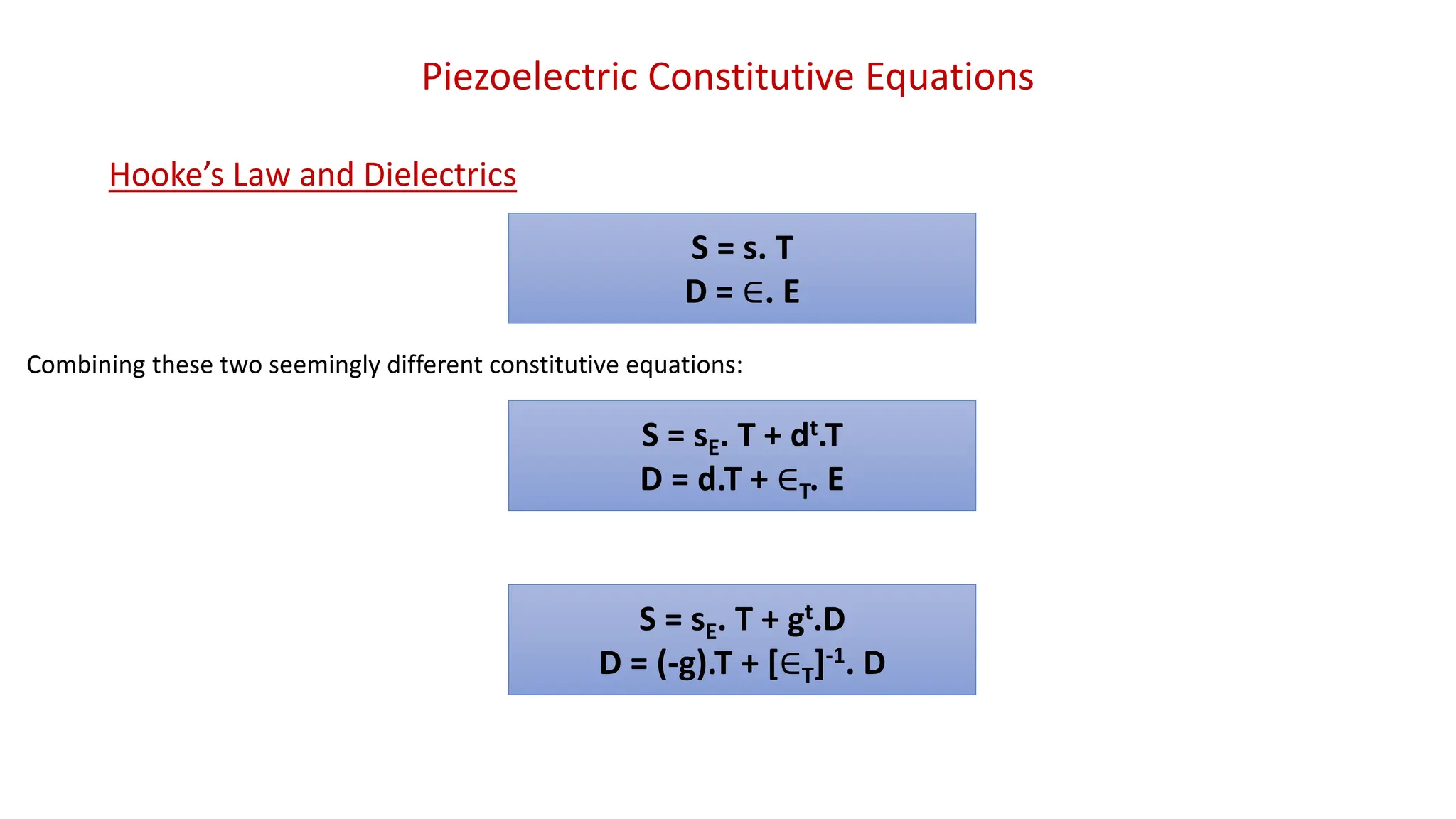 Piezoelectric Constitutive Equations

Hooke's Law and Dielectrics

$S = s. T$
$D = \in. E$

Combining these two seemingly different constitutive equations:

$S = s_E. T + d^t.T$
$D = d.T + \in_T. E$

$S = s_E. T + g^t.D$
$D = (-g).T + [\in_T]^{-1}. D$